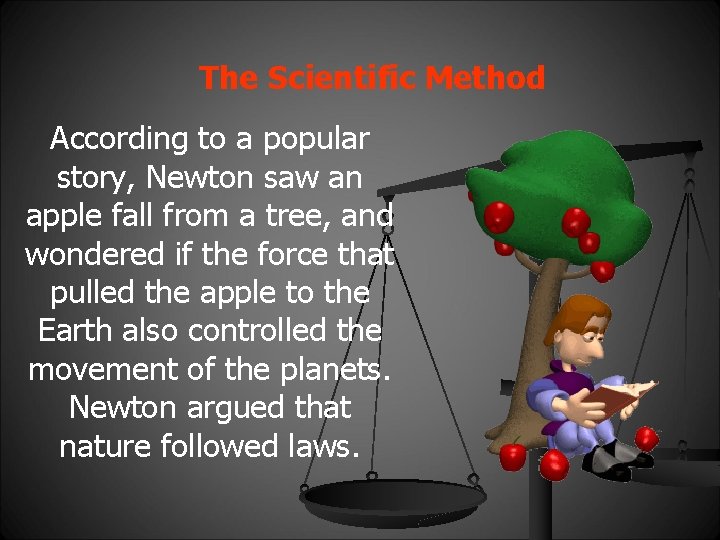 The Scientific Method

According to a popular story, Newton saw an apple fall from a tree, and wondered if the force that pulled the apple to the Earth also controlled the movement of the planets. Newton argued that nature followed laws.